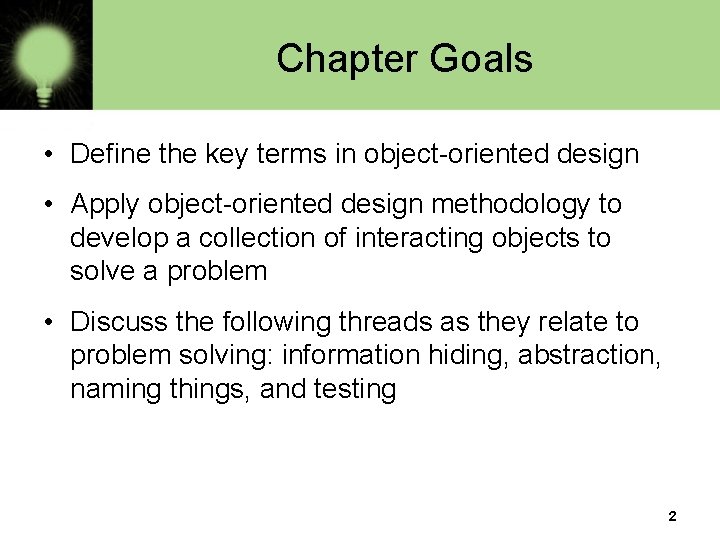 Chapter Goals

• Define the key terms in object-oriented design

• Apply object-oriented design methodology to develop a collection of interacting objects to solve a problem

• Discuss the following threads as they relate to problem solving: information hiding, abstraction, naming things, and testing

2